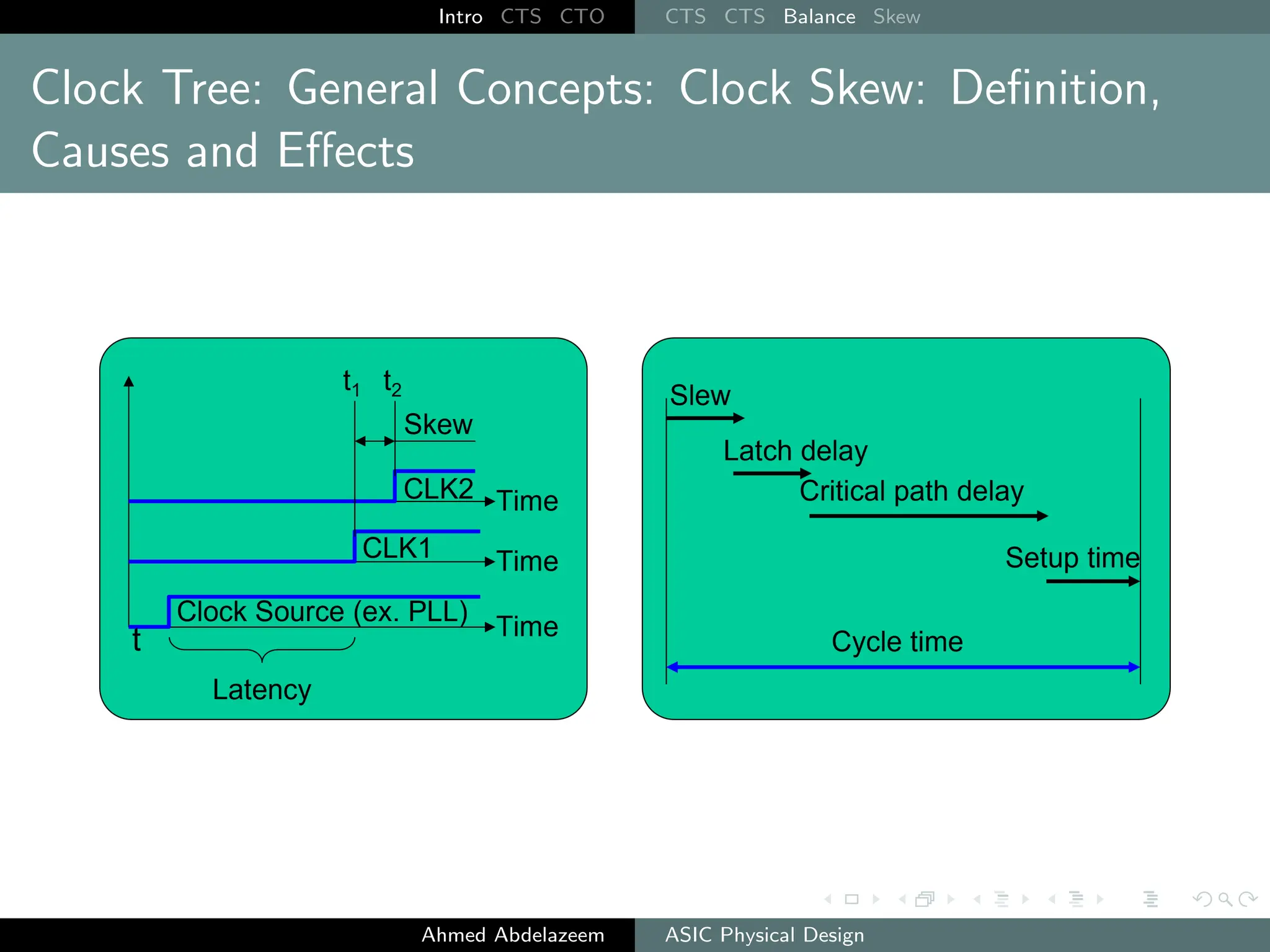 Intro CTS CTO CTS CTS Balance Skew

Clock Tree: General Concepts: Clock Skew: Definition, Causes and Effects

$t_1$ $t_2$
Skew
CLK2
Time
CLK1
Time
Clock Source (ex. PLL)
Time
t
Latency

Slew
Latch delay
Critical path delay
Setup time
Cycle time

Ahmed Abdelazeem ASIC Physical Design